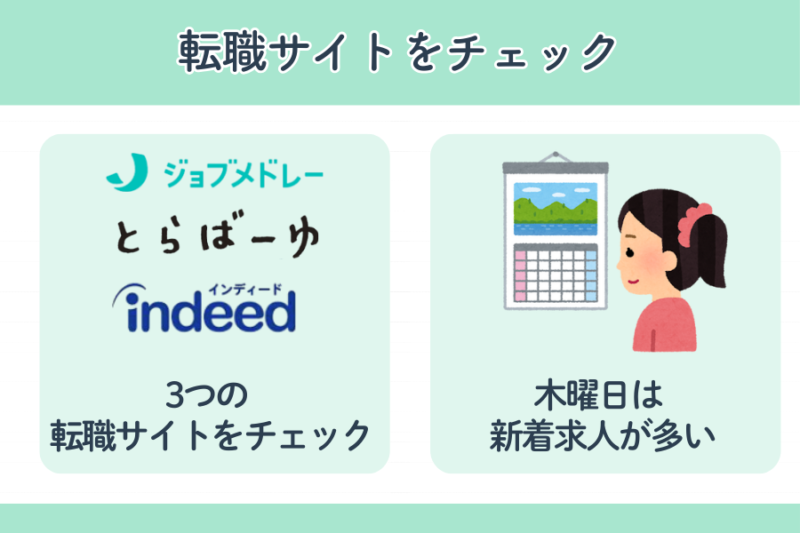 転職サイトをチェック

ジョブメドレー

とらばーゆ

インディード
indeed

3つの
転職サイトをチェック

木曜日は
新着求人が多い